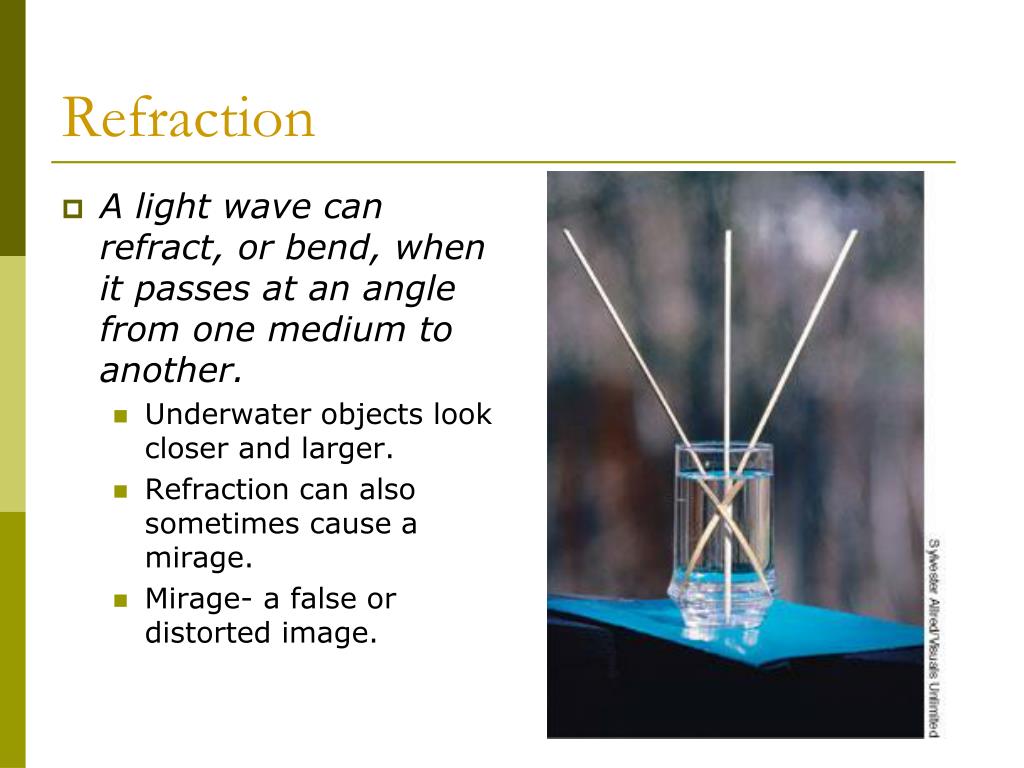 Refraction

A light wave can refract, or bend, when it passes at an angle from one medium to another.

Underwater objects look closer and larger.

Refraction can also sometimes cause a mirage.

Mirage- a false or distorted image.

Sylvester Allred/Visuals Unlimited